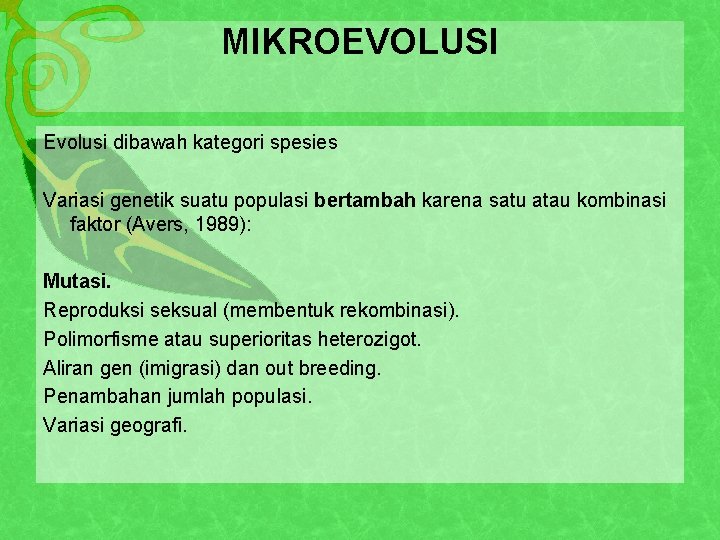 MIKROEVOLUSI

Evolusi dibawah kategori spesies

Variasi genetik suatu populasi bertambah karena satu atau kombinasi faktor (Avers, 1989):

Mutasi.
Reproduksi seksual (membentuk rekombinasi).
Polimorfisme atau superioritas heterozigot.
Aliran gen (imigrasi) dan out breeding.
Penambahan jumlah populasi.
Variasi geografi.